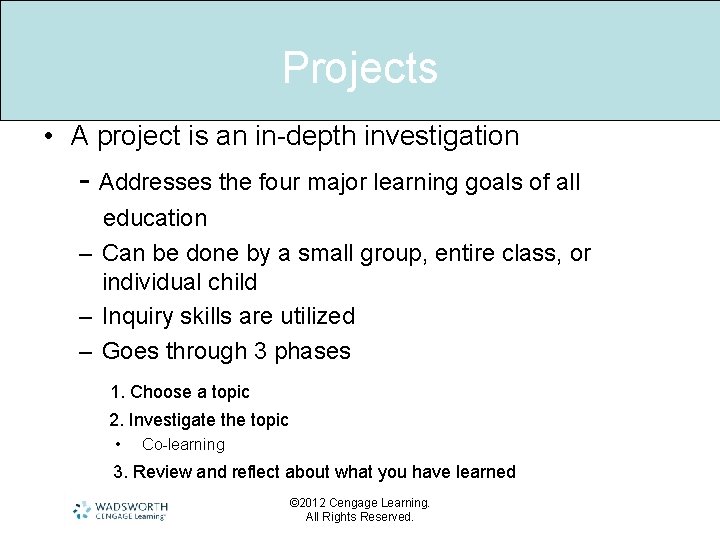 Projects

• A project is an in-depth investigation

- Addresses the four major learning goals of all education

– Can be done by a small group, entire class, or individual child

– Inquiry skills are utilized

– Goes through 3 phases

1. Choose a topic

2. Investigate the topic

• Co-learning

3. Review and reflect about what you have learned

WADSWORTH CENGAGE Learning

©2012 Cengage Learning. All Rights Reserved.